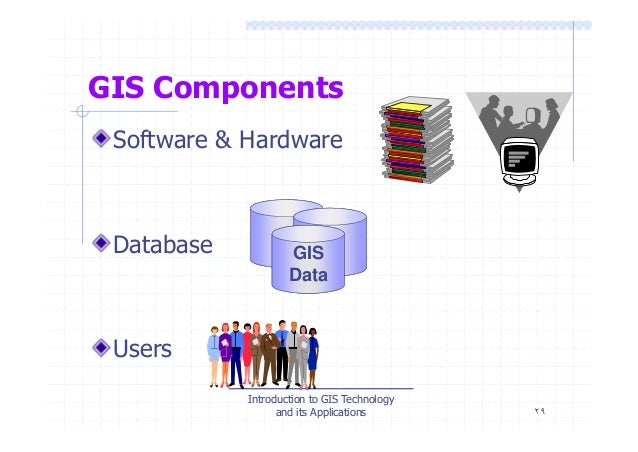 GIS Components

Software & Hardware

Database

GIS Data

Users

Introduction to GIS Technology and its Applications

٢٩